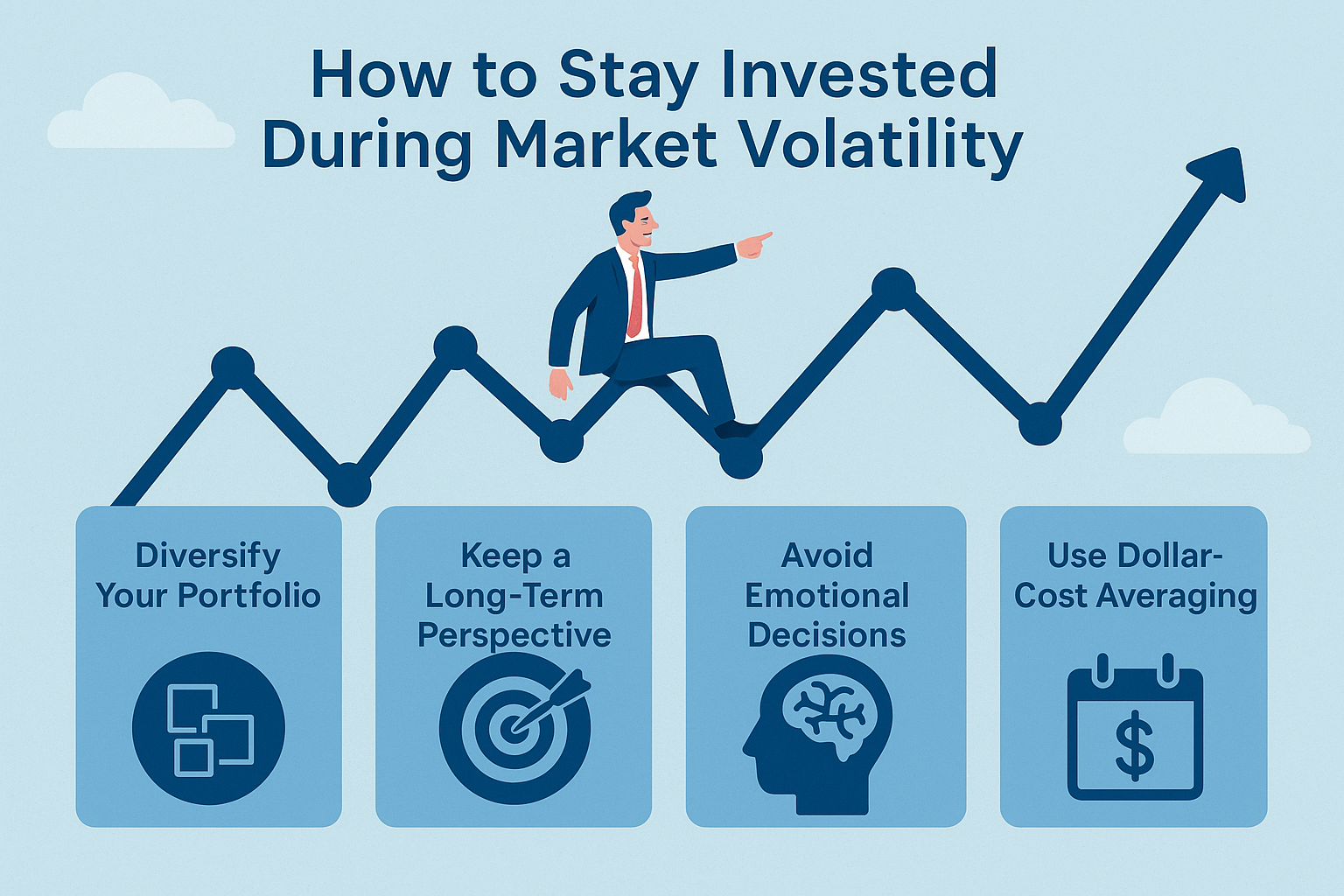 How to Stay Invested During Market Volatility

Diversify Your Portfolio

Keep a Long-Term Perspective

Avoid Emotional Decisions

Use Dollar-Cost Averaging

$